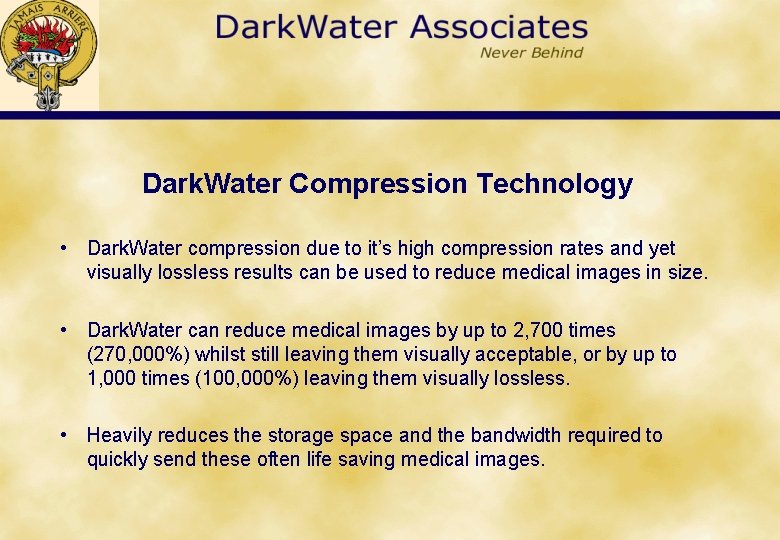 JAMAIS ARRIERE

DarkWater Associates
Never Behind

DarkWater Compression Technology

• DarkWater compression due to it's high compression rates and yet visually lossless results can be used to reduce medical images in size.

• DarkWater can reduce medical images by up to 2,700 times (270,000%) whilst still leaving them visually acceptable, or by up to 1,000 times (100,000%) leaving them visually lossless.

• Heavily reduces the storage space and the bandwidth required to quickly send these often life saving medical images.